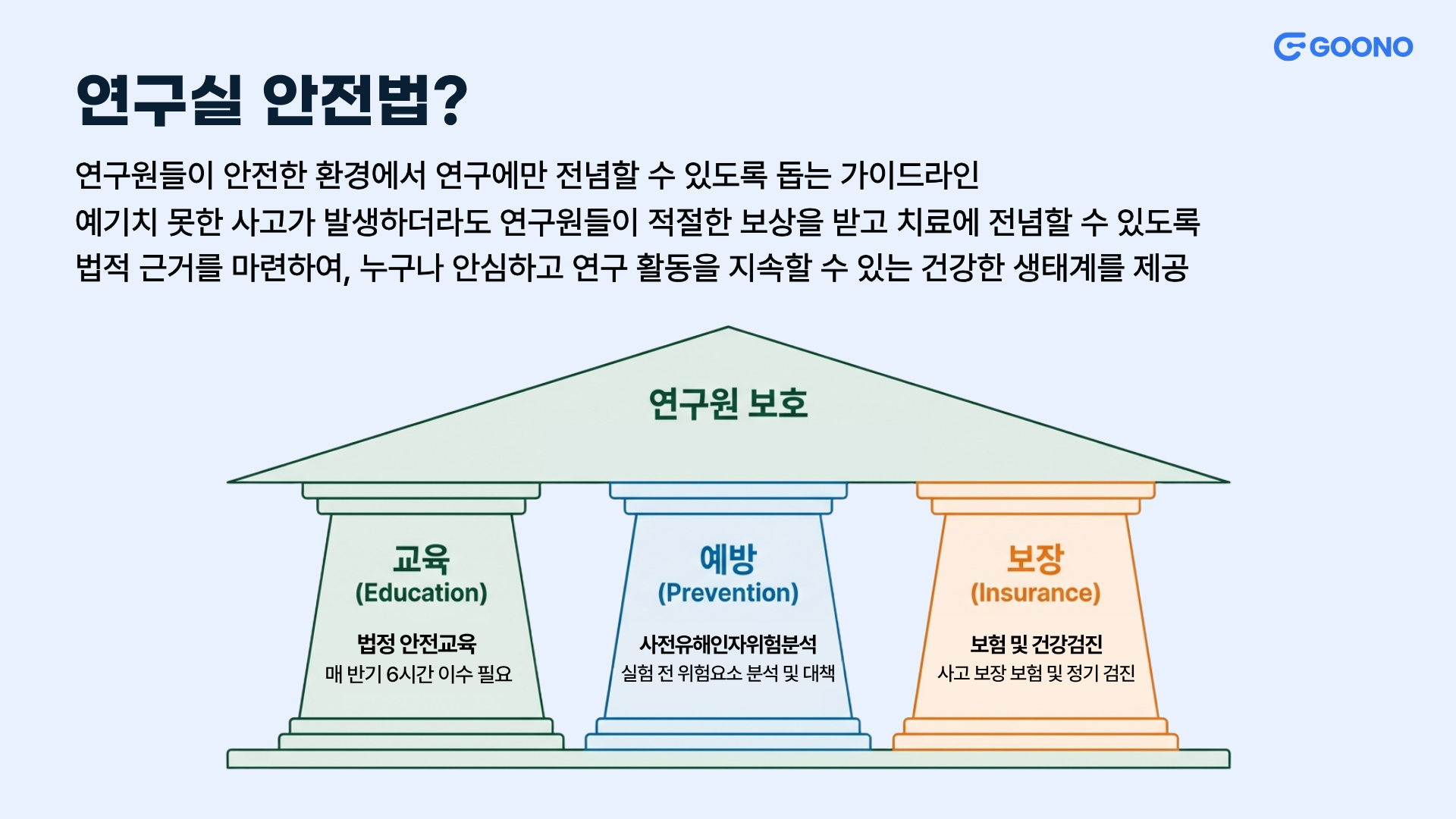 GOONO

연구실 안전법?

연구원들이 안전한 환경에서 연구에만 전념할 수 있도록 돕는 가이드라인
예기치 못한 사고가 발생하더라도 연구원들이 적절한 보상을 받고 치료에 전념할 수 있도록
법적 근거를 마련하여, 누구나 안심하고 연구 활동을 지속할 수 있는 건강한 생태계를 제공

연구원 보호

교육
(Education)
법정 안전교육
매 반기 6시간 이수 필요

예방
(Prevention)
사전유해인자위험분석
실험 전 위험요소 분석 및 대책

보장
(Insurance)
보험 및 건강검진
사고 보장 보험 및 정기 검진